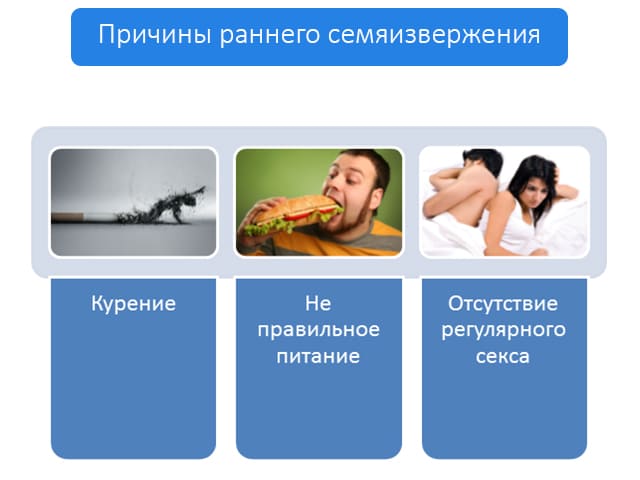 Причины раннего семяизвержения

Курение

Не правильное питание

Отсутствие регулярного секса